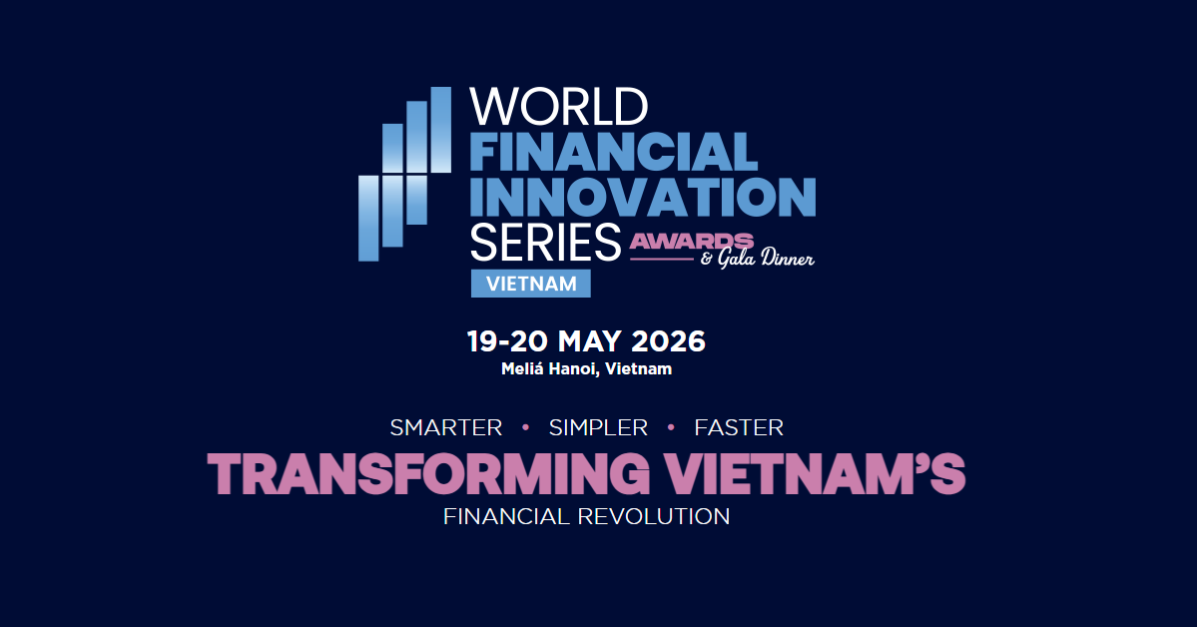 WORLD
FINANCIAL
INNOVATION
SERIES AWARDS
& Gala Dinner
VIETNAM

19-20 MAY 2026
Meliá Hanoi, Vietnam

SMARTER • SIMPLER • FASTER
TRANSFORMING VIETNAM'S
FINANCIAL REVOLUTION